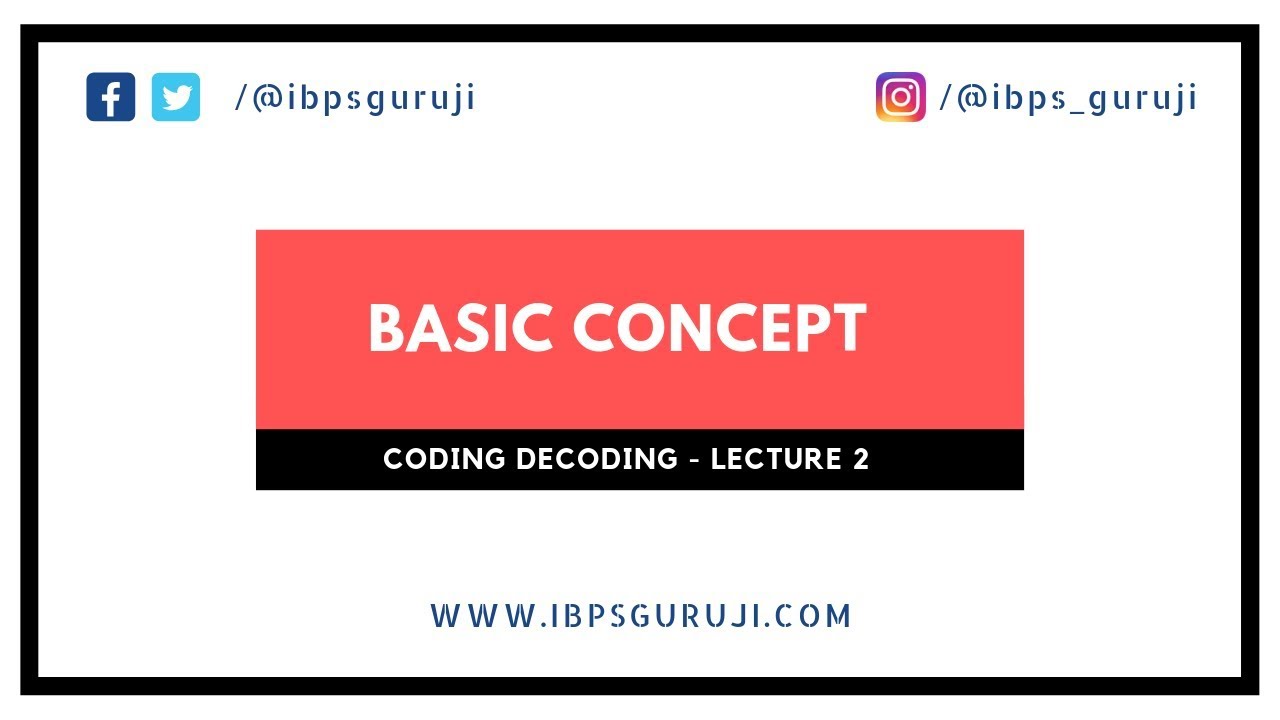 /@ibpsguruji

/@ibps_guruji

BASIC CONCEPT

CODING DECODING - LECTURE 2

WWW.IBPSGURUJI.COM